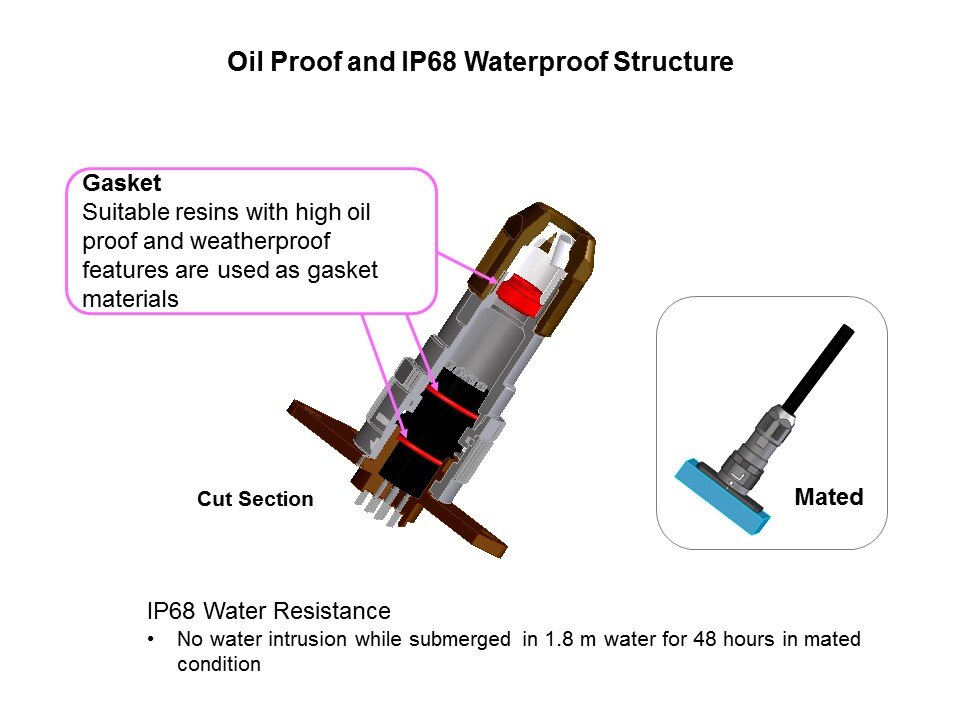 Oil Proof and IP68 Waterproof Structure

Gasket
Suitable resins with high oil proof and weatherproof features are used as gasket materials

Cut Section

Mated

IP68 Water Resistance

• No water intrusion while submerged in 1.8 m water for 48 hours in mated condition